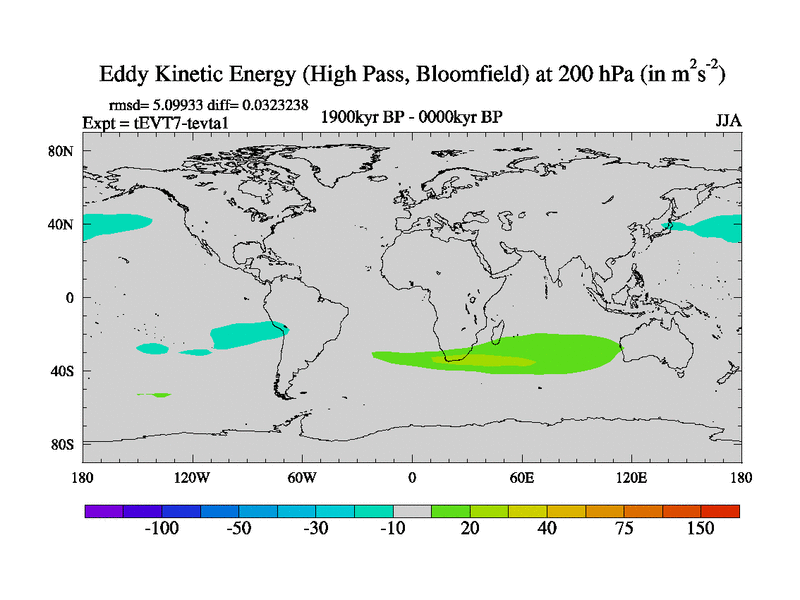 Eddy Kinetic Energy (High Pass, Bloomfield) at 200 hPa (in $m^2s^{-2}$)

rmsd= 5.09933 diff= 0.0323238
Expt = tEVT7-tevta1

1900kyr BP - 0000kyr BP

JJA

80N
40N
0
40S
80S

180
120W
60W
0
60E
120E
180

-100
-50
-30
-10
20
40
75
150